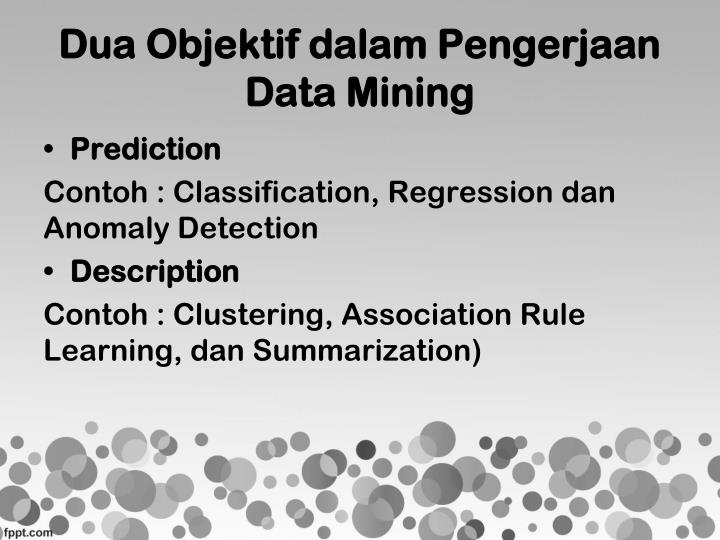 Dua Objektif dalam Pengerjaan Data Mining

• Prediction

Contoh : Classification, Regression dan Anomaly Detection

• Description

Contoh : Clustering, Association Rule Learning, dan Summarization)

fppt.com